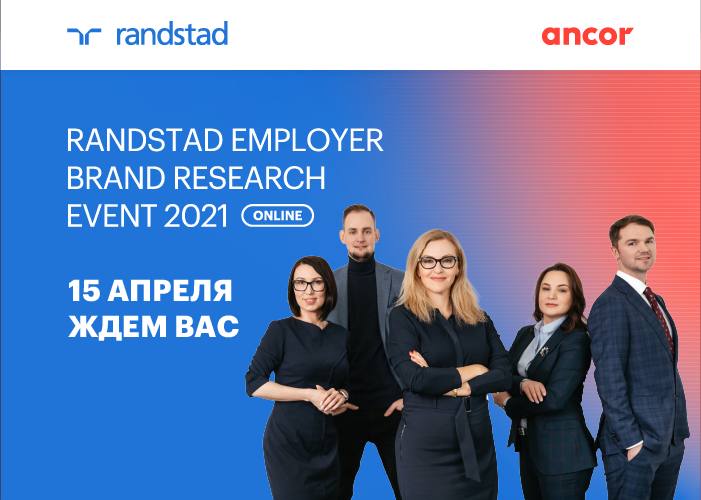 randstad

ancor

RANDSTAD EMPLOYER BRAND RESEARCH EVENT 2021 ONLINE

15 АПРЕЛЯ
ЖДЕМ ВАС